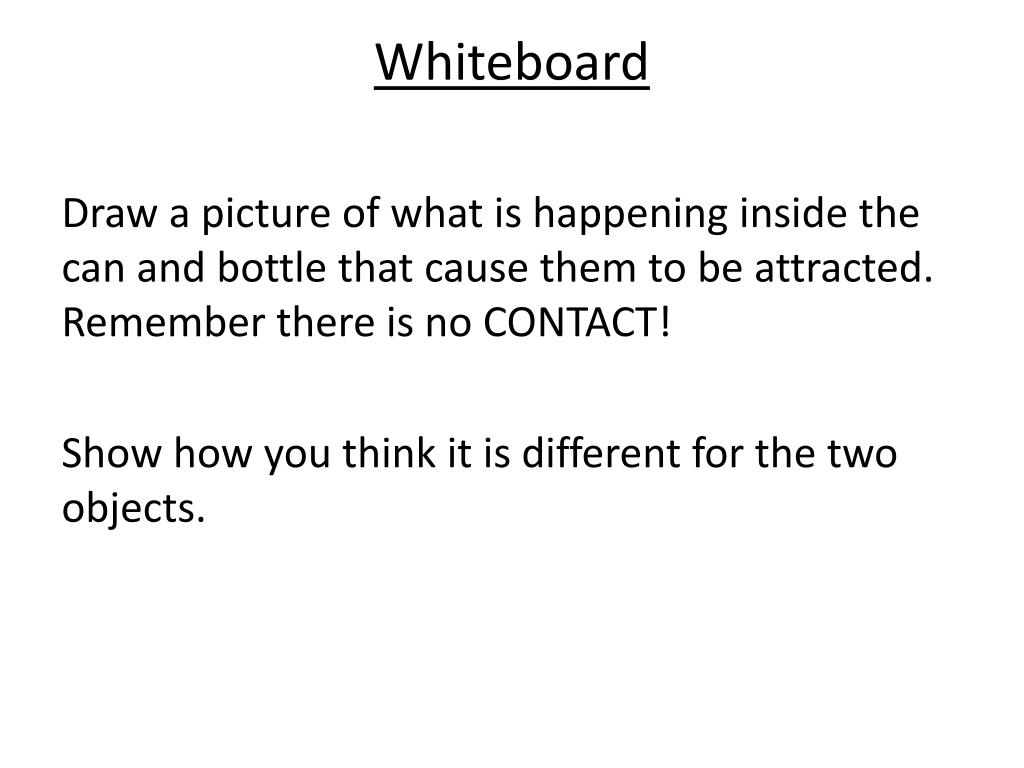 Whiteboard

Draw a picture of what is happening inside the can and bottle that cause them to be attracted. Remember there is no CONTACT!

Show how you think it is different for the two objects.